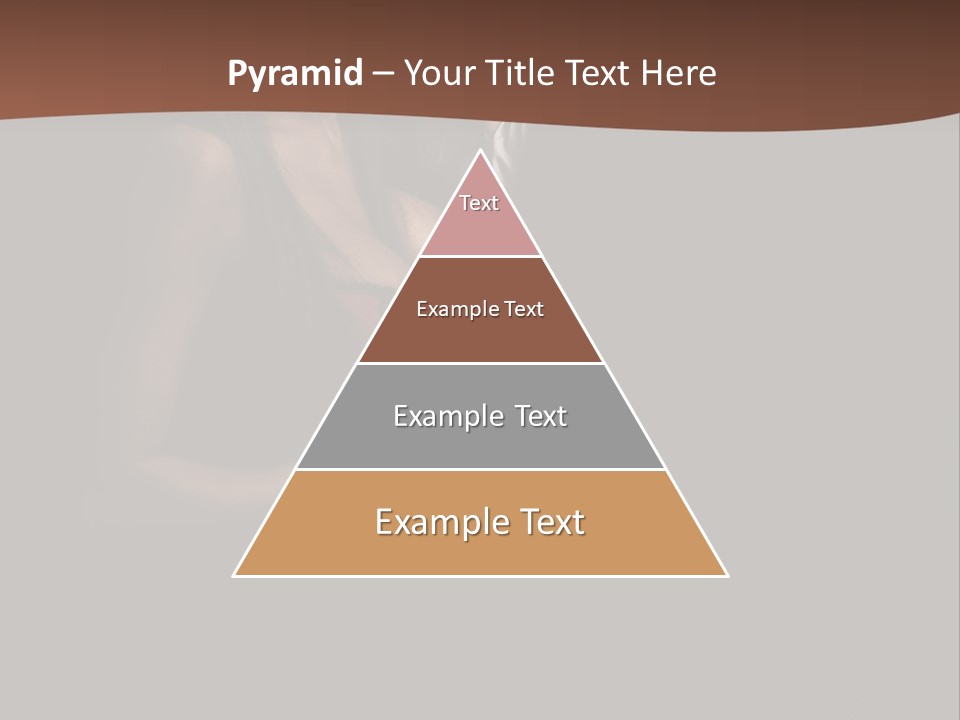 Pyramid – Your Title Text Here

Text

Example Text

Example Text

Example Text